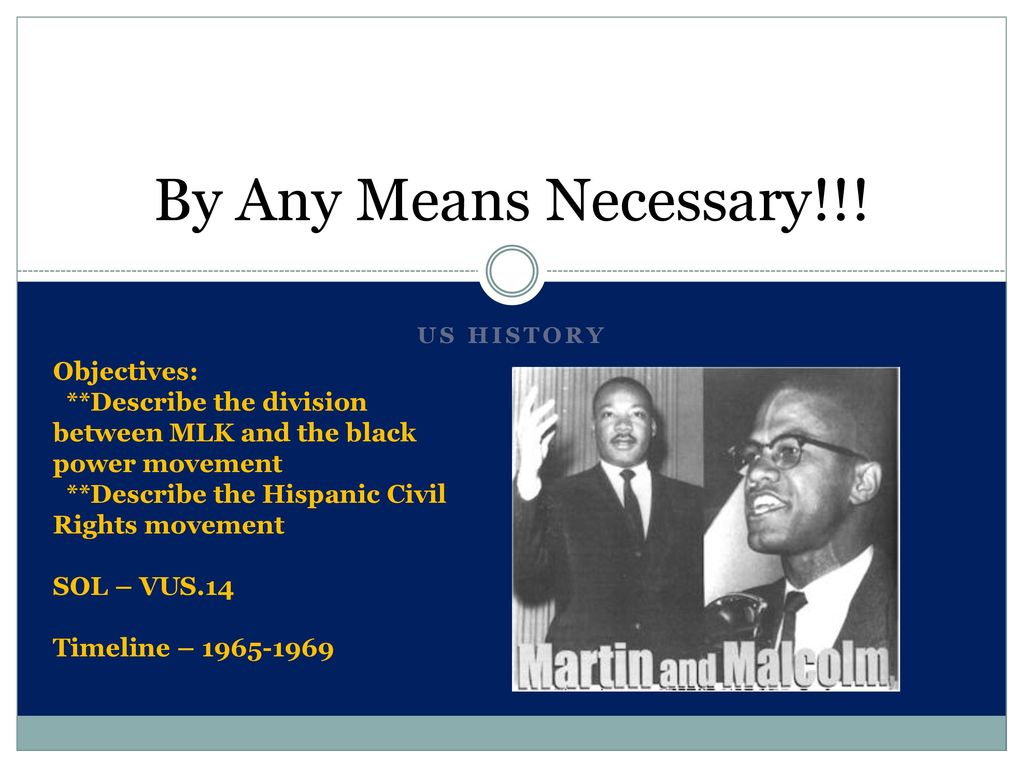 By Any Means Necessary!!!

US HISTORY

Objectives:
**Describe the division between MLK and the black power movement
**Describe the Hispanic Civil Rights movement

SOL – VUS.14

Timeline – 1965-1969

Martin and Malcolm